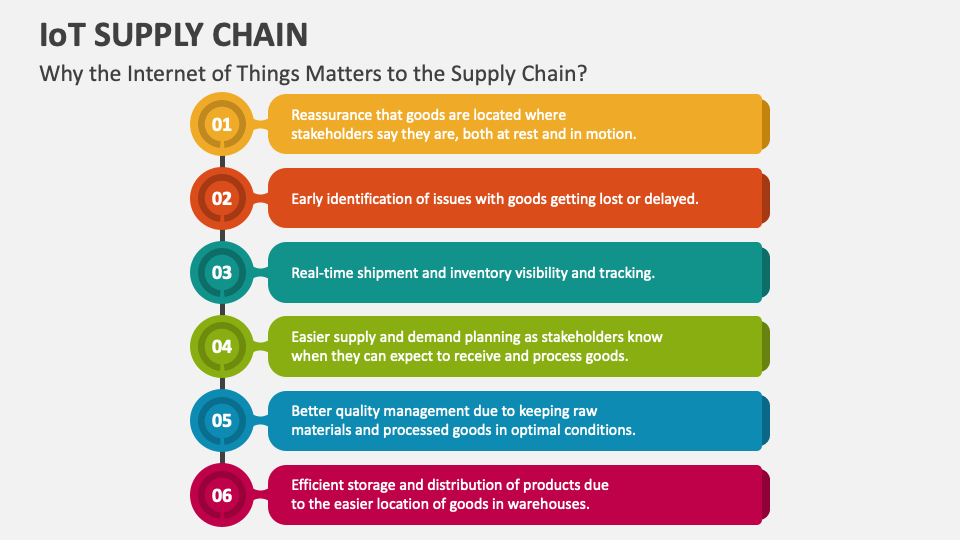 IoT SUPPLY CHAIN

Why the Internet of Things Matters to the Supply Chain?

01

Reassurance that goods are located where stakeholders say they are, both at rest and in motion.

02

Early identification of issues with goods getting lost or delayed.

03

Real-time shipment and inventory visibility and tracking.

04

Easier supply and demand planning as stakeholders know when they can expect to receive and process goods.

05

Better quality management due to keeping raw materials and processed goods in optimal conditions.

06

Efficient storage and distribution of products due to the easier location of goods in warehouses.